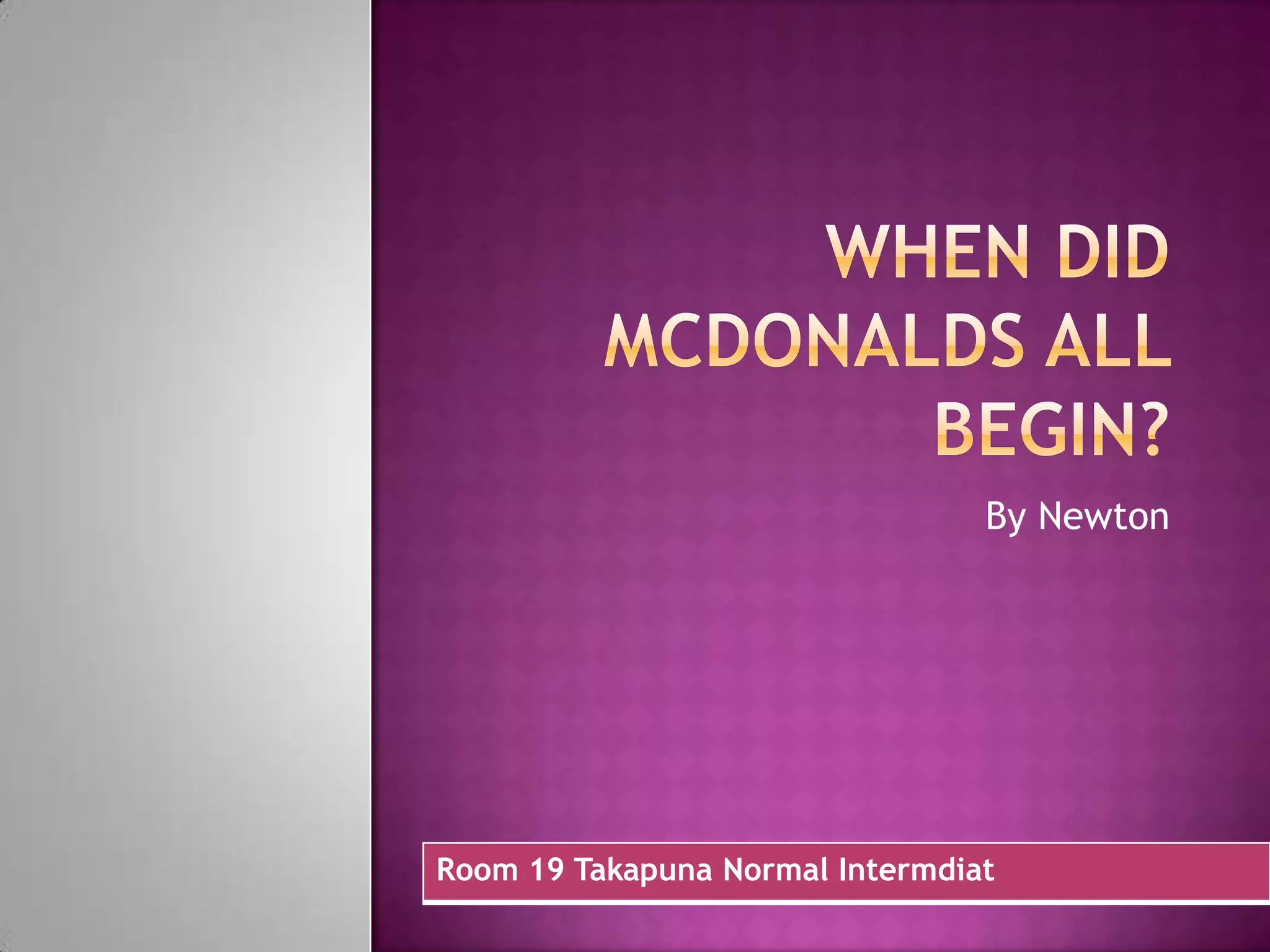 WHEN DID MCDONALDS ALL BEGIN?

By Newton

Room 19 Takapuna Normal Intermdiat